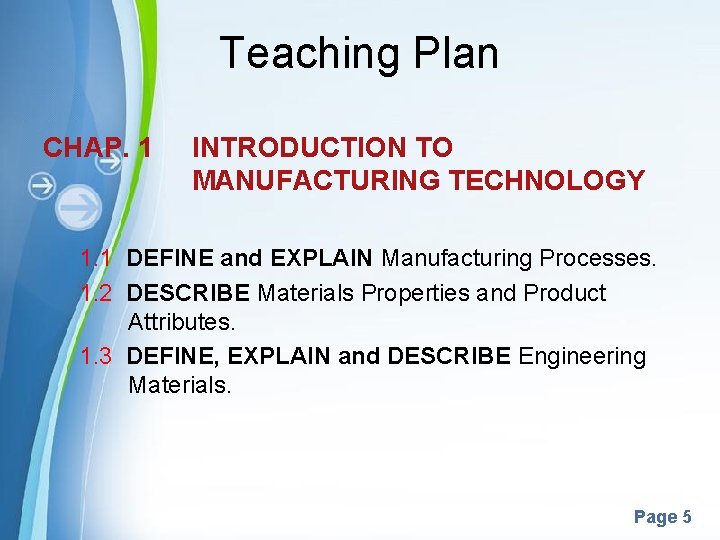 Teaching Plan

CHAP. 1 INTRODUCTION TO MANUFACTURING TECHNOLOGY

1.1 DEFINE and EXPLAIN Manufacturing Processes.

1.2 DESCRIBE Materials Properties and Product Attributes.

1.3 DEFINE, EXPLAIN and DESCRIBE Engineering Materials.

Page 5